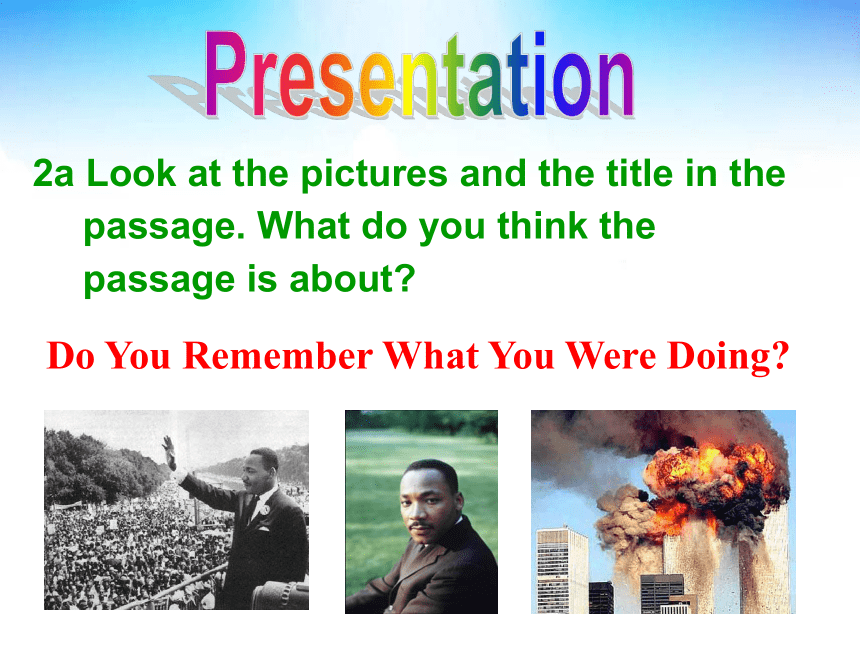 Presentation

2a Look at the pictures and the title in the passage. What do you think the passage is about?

Do You Remember What You Were Doing?